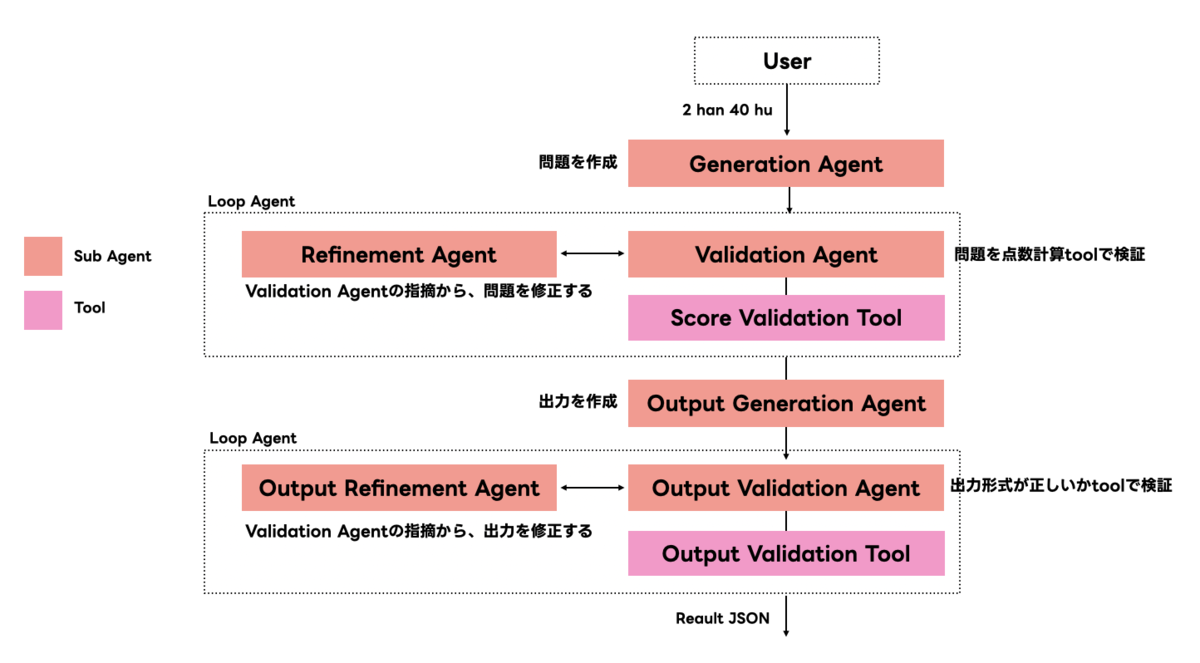 User

2 han 40 hu

問題を作成

Generation Agent

Loop Agent

Sub Agent

Tool

Refinement Agent

Validation Agent

問題を点数計算toolで検証

Validation Agentの指摘から、問題を修正する

Score Validation Tool

出力を作成

Output Generation Agent

Loop Agent

Output Refinement Agent

Output Validation Agent

出力形式が正しいかtoolで検証

Validation Agentの指摘から、出力を修正する

Output Validation Tool

Reault JSON